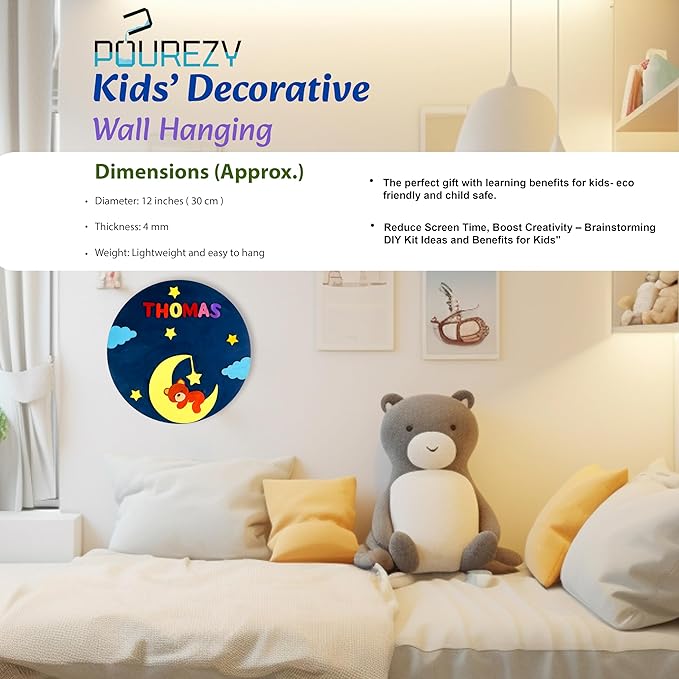 POUREZY
Kids' Decorative
Wall Hanging

Dimensions (Approx.)

• Diameter: 12 inches ( 30 cm )

• Thickness: 4 mm

• Weight: Lightweight and easy to hang

• The perfect gift with learning benefits for kids- eco friendly and child safe.

• Reduce Screen Time, Boost Creativity – Brainstorming DIY Kit Ideas and Benefits for Kids"

THOMAS